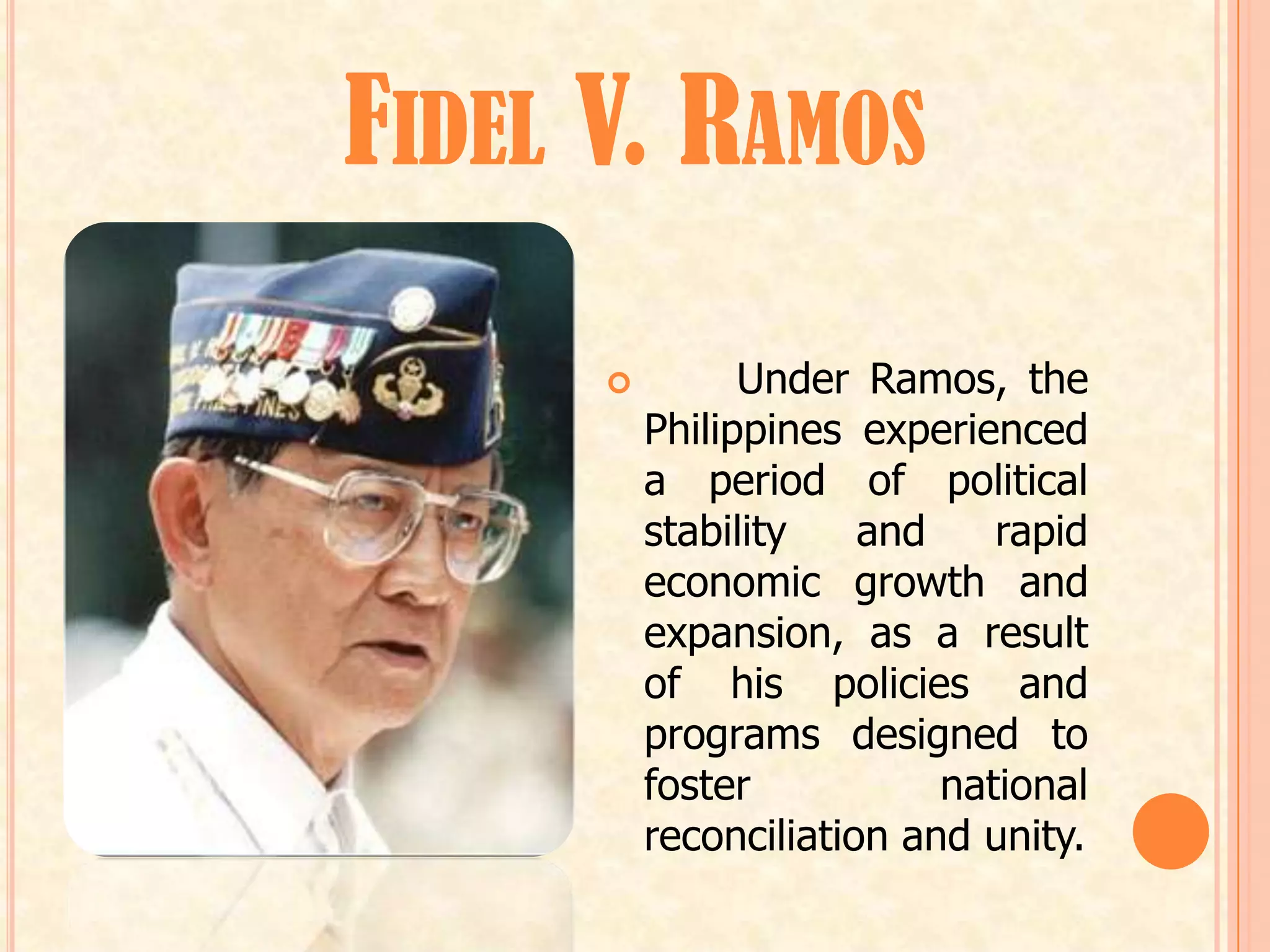 FIDEL V. RAMOS

Under Ramos, the Philippines experienced a period of political stability and rapid economic growth and expansion, as a result of his policies and programs designed to foster national reconciliation and unity.